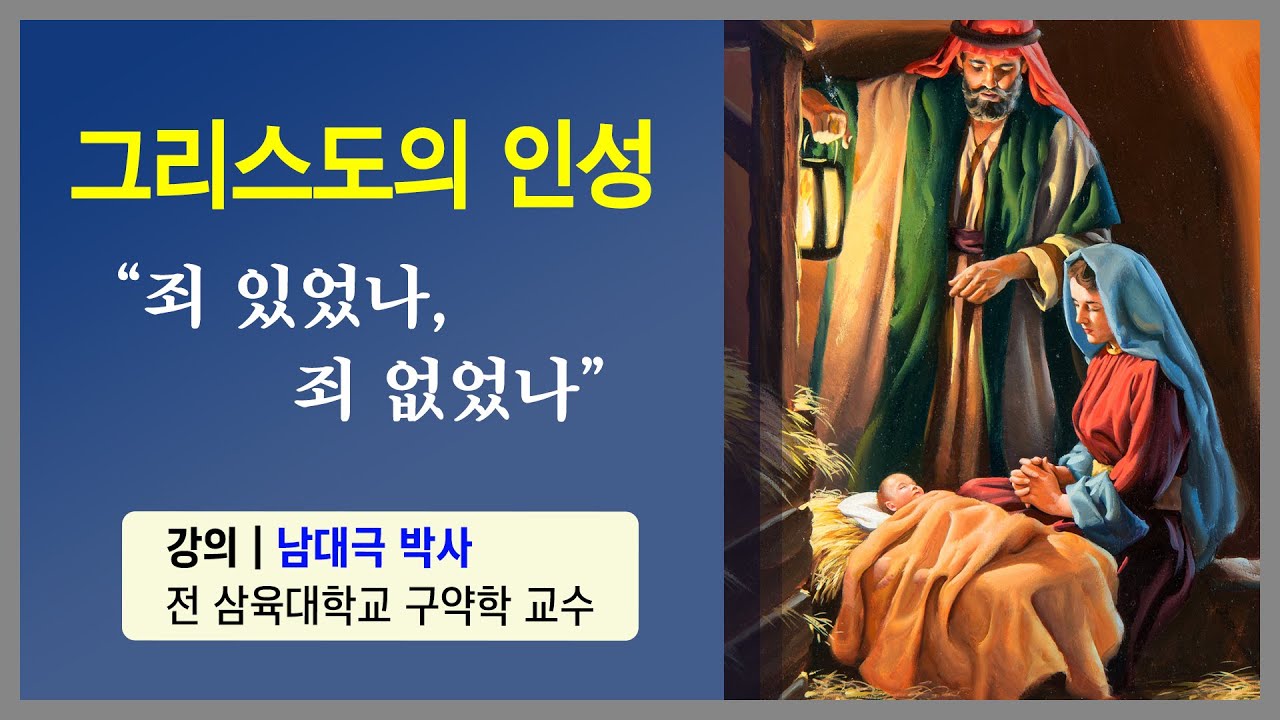 그리스도의 인성

“죄 있었나,
죄 없었나”

강의 | 남대극 박사
전 삼육대학교 구약학 교수